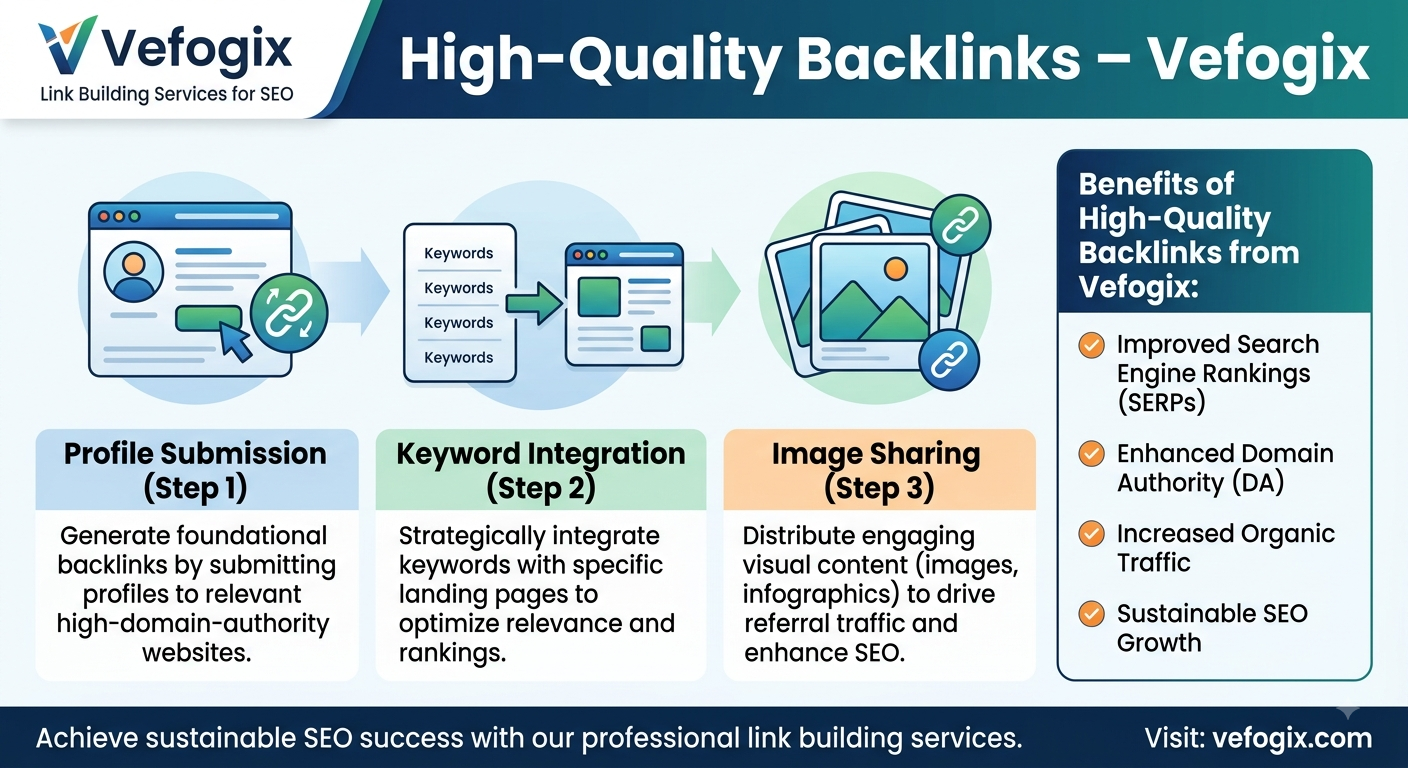 Vefogix
Link Building Services for SEO

High-Quality Backlinks – Vefogix

Keywords
Keywords
Keywords
Keywords

Profile Submission (Step 1)

Generate foundational backlinks by submitting profiles to relevant high-domain-authority websites.

Keyword Integration (Step 2)

Strategically integrate keywords with specific landing pages to optimize relevance and rankings.

Image Sharing (Step 3)

Distribute engaging visual content (images, infographics) to drive referral traffic and enhance SEO.

Benefits of High-Quality Backlinks from Vefogix:

Improved Search Engine Rankings (SERPs)

Enhanced Domain Authority (DA)

Increased Organic Traffic

Sustainable SEO Growth

Achieve sustainable SEO success with our professional link building services.

Visit: vefogix.com